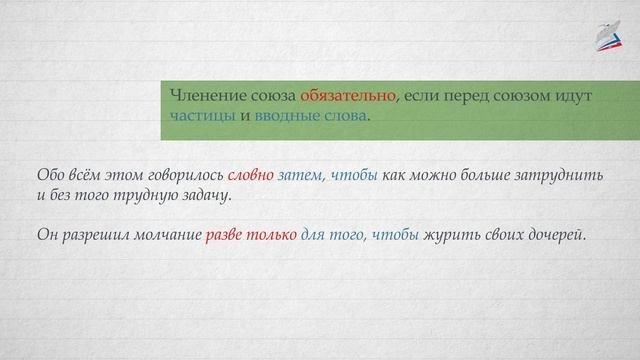 Членение союза обязательно, если перед союзом идут частицы и вводные слова.

Обо всём этом говорилось словно затем, чтобы как можно больше затруднить и без того трудную задачу.

Он разрешил молчание разве только для того, чтобы журить своих дочерей.